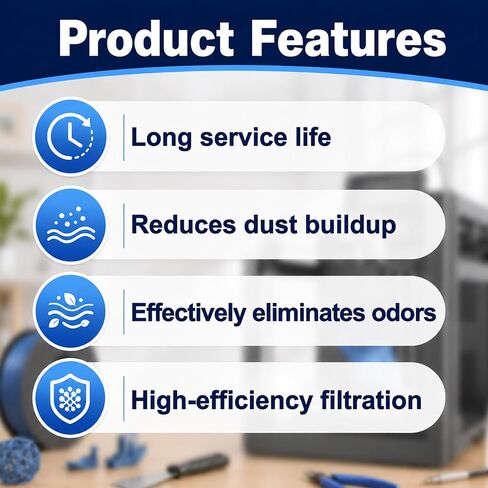 Product Features

Long service life

Reduces dust buildup

Effectively eliminates odors

High-efficiency filtration